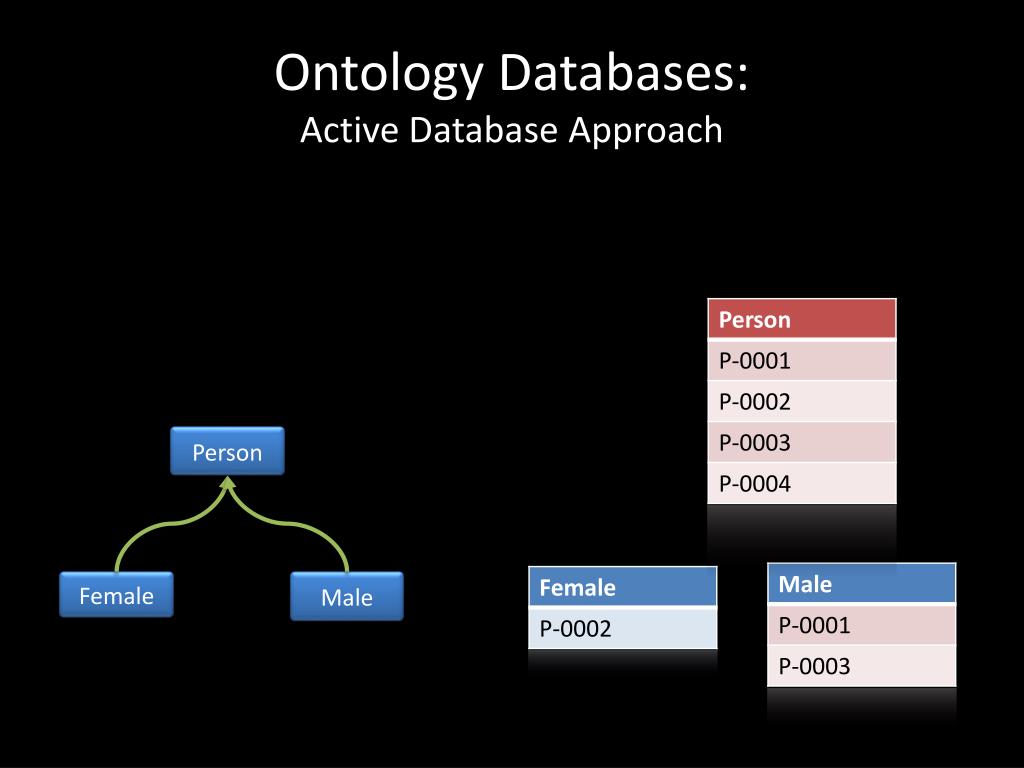 Ontology Databases:
Active Database Approach

Person

Female

Male

| Person |
|---|
| P-0001 |
| P-0002 |
| P-0003 |
| P-0004 |

| Female |
|---|
| P-0002 |

| Male |
|---|
| P-0001 |
| P-0003 |